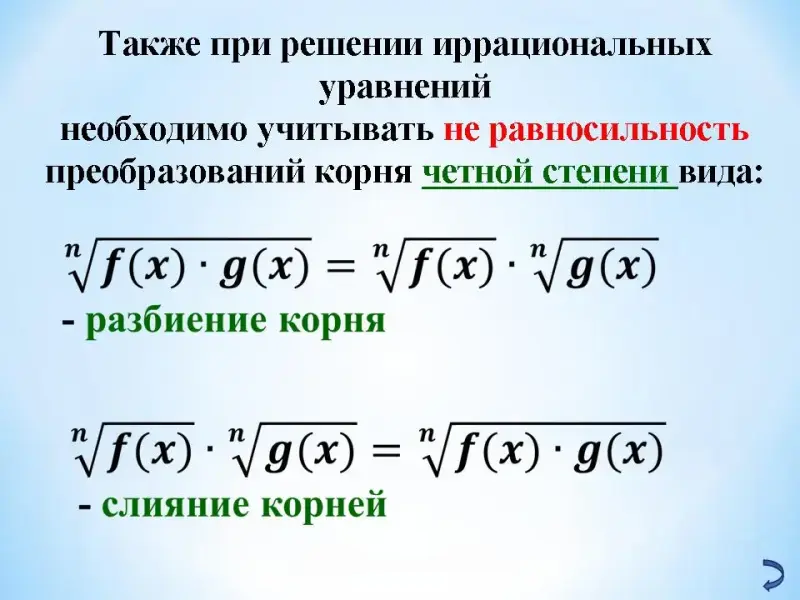 Также при решении иррациональных уравнений
необходимо учитывать не равносильность преобразований корня четной степени вида:

$\sqrt[n]{f(x) \cdot g(x)} = \sqrt[n]{f(x)} \cdot \sqrt[n]{g(x)}$

- разбиение корня

$\sqrt[n]{f(x)} \cdot \sqrt[n]{g(x)} = \sqrt[n]{f(x) \cdot g(x)}$

- слияние корней